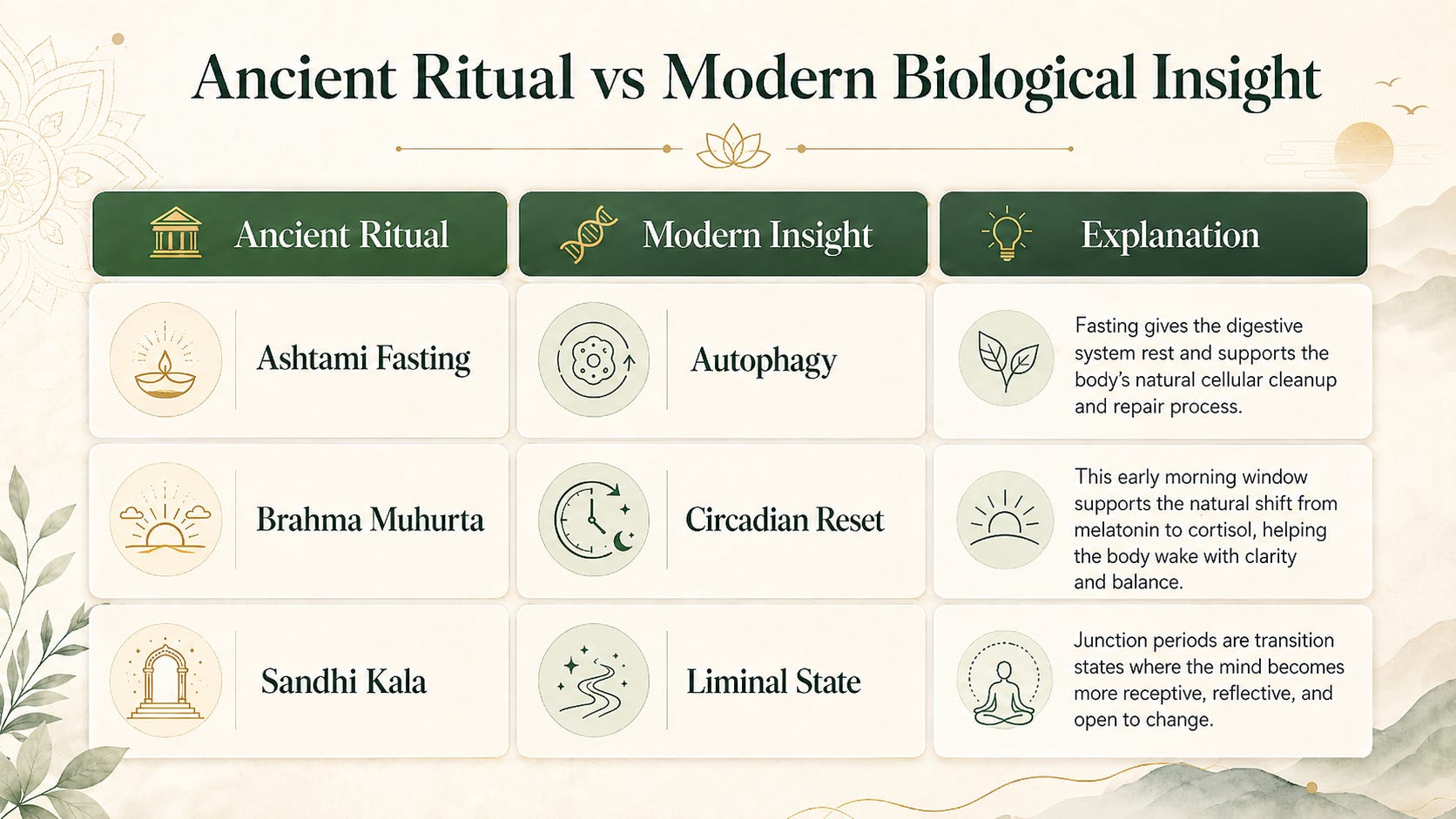 Ancient Ritual vs Modern Biological Insight

| Ancient Ritual | Modern Insight | Explanation |
|---|---|---|
| Ashtami Fasting | Autophagy | Fasting gives the digestive system rest and supports the body's natural cellular cleanup and repair process. |
| Brahma Muhurta | Circadian Reset | This early morning window supports the natural shift from melatonin to cortisol, helping the body wake with clarity and balance. |
| Sandhi Kala | Liminal State | Junction periods are transition states where the mind becomes more receptive, reflective, and open to change. |